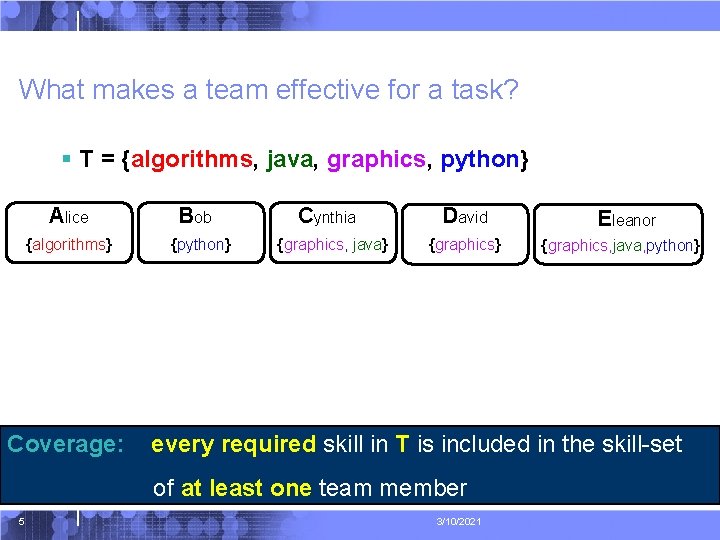 What makes a team effective for a task?

T = {algorithms, java, graphics, python}

Alice
{algorithms}

Bob
{python}

Cynthia
{graphics, java}

David
{graphics}

Eleanor
{graphics,java,python}

Coverage: every required skill in T is included in the skill-set of at least one team member

5

3/10/2021